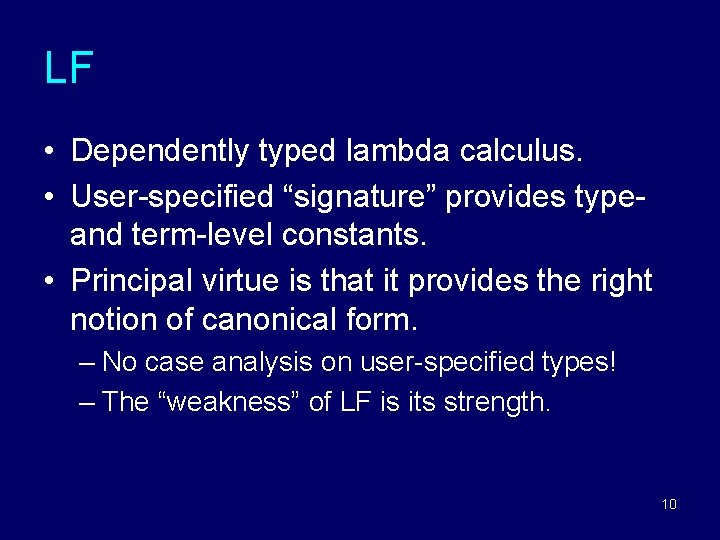 LF

• Dependently typed lambda calculus.
• User-specified “signature” provides type- and term-level constants.
• Principal virtue is that it provides the right notion of canonical form.
– No case analysis on user-specified types!
– The “weakness” of LF is its strength.

10